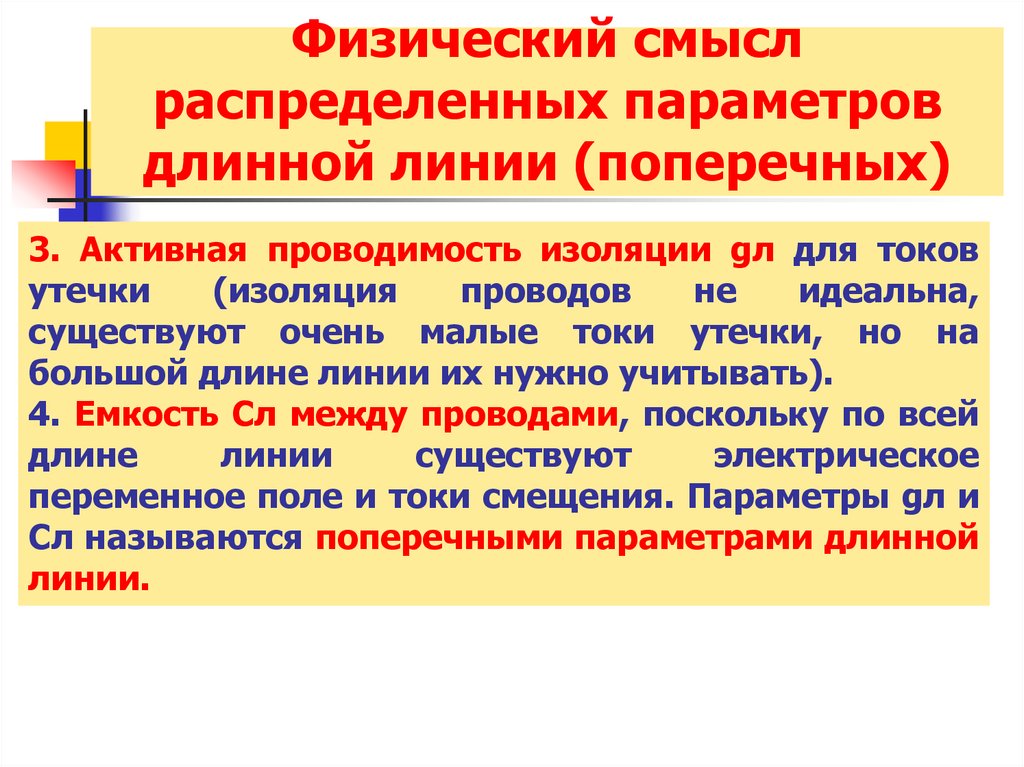 Физический смысл распределенных параметров длинной линии (поперечных)

3. Активная проводимость изоляции gл для токов утечки (изоляция проводов не идеальна, существуют очень малые токи утечки, но на большой длине линии их нужно учитывать).
4. Емкость Cл между проводами, поскольку по всей длине линии существуют электрическое переменное поле и токи смещения. Параметры gл и Cл называются поперечными параметрами длинной линии.